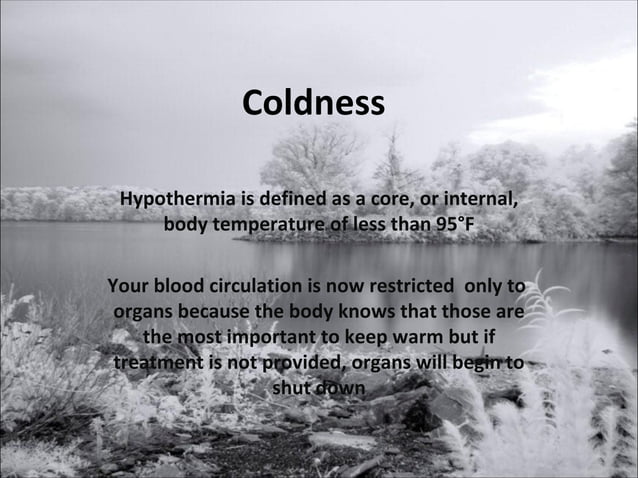 Coldness

Hypothermia is defined as a core, or internal, body temperature of less than 95°F

Your blood circulation is now restricted  only to organs because the body knows that those are the most important to keep warm but if treatment is not provided, organs will begin to shut down